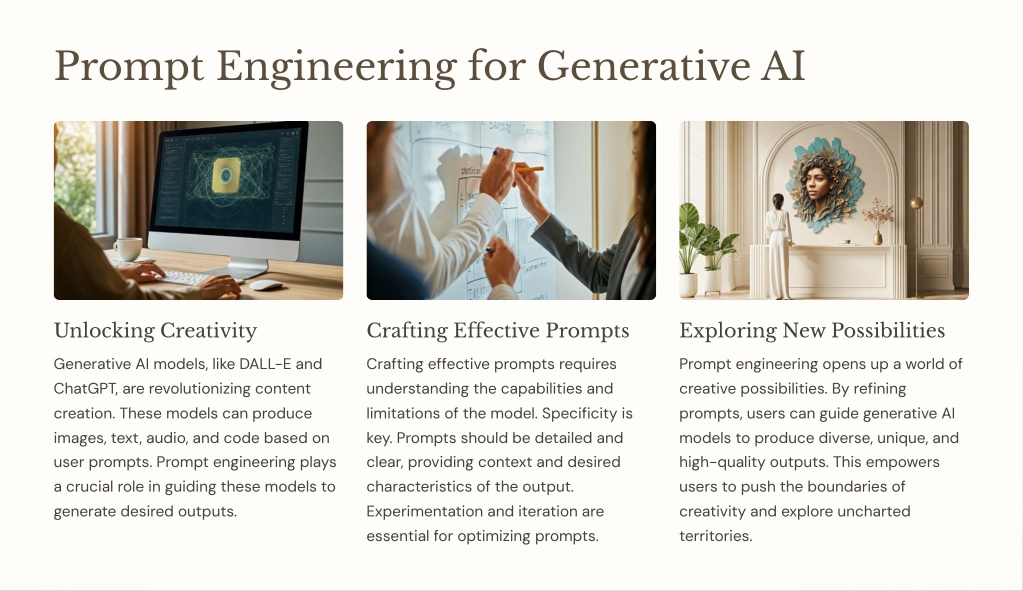 Prompt Engineering for Generative AI

Unlocking Creativity

Generative AI models, like DALL-E and ChatGPT, are revolutionizing content creation. These models can produce images, text, audio, and code based on user prompts. Prompt engineering plays a crucial role in guiding these models to generate desired outputs.

Crafting Effective Prompts

Crafting effective prompts requires understanding the capabilities and limitations of the model. Specificity is key. Prompts should be detailed and clear, providing context and desired characteristics of the output. Experimentation and iteration are essential for optimizing prompts.

Exploring New Possibilities

Prompt engineering opens up a world of creative possibilities. By refining prompts, users can guide generative AI models to produce diverse, unique, and high-quality outputs. This empowers users to push the boundaries of creativity and explore uncharted territories.